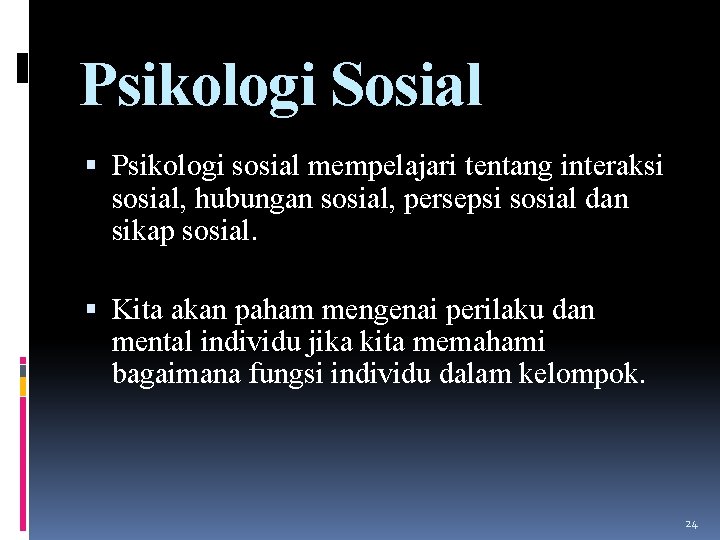 Psikologi Sosial

▪ Psikologi sosial mempelajari tentang interaksi sosial, hubungan sosial, persepsi sosial dan sikap sosial.

▪ Kita akan paham mengenai perilaku dan mental individu jika kita memahami bagaimana fungsi individu dalam kelompok.

24